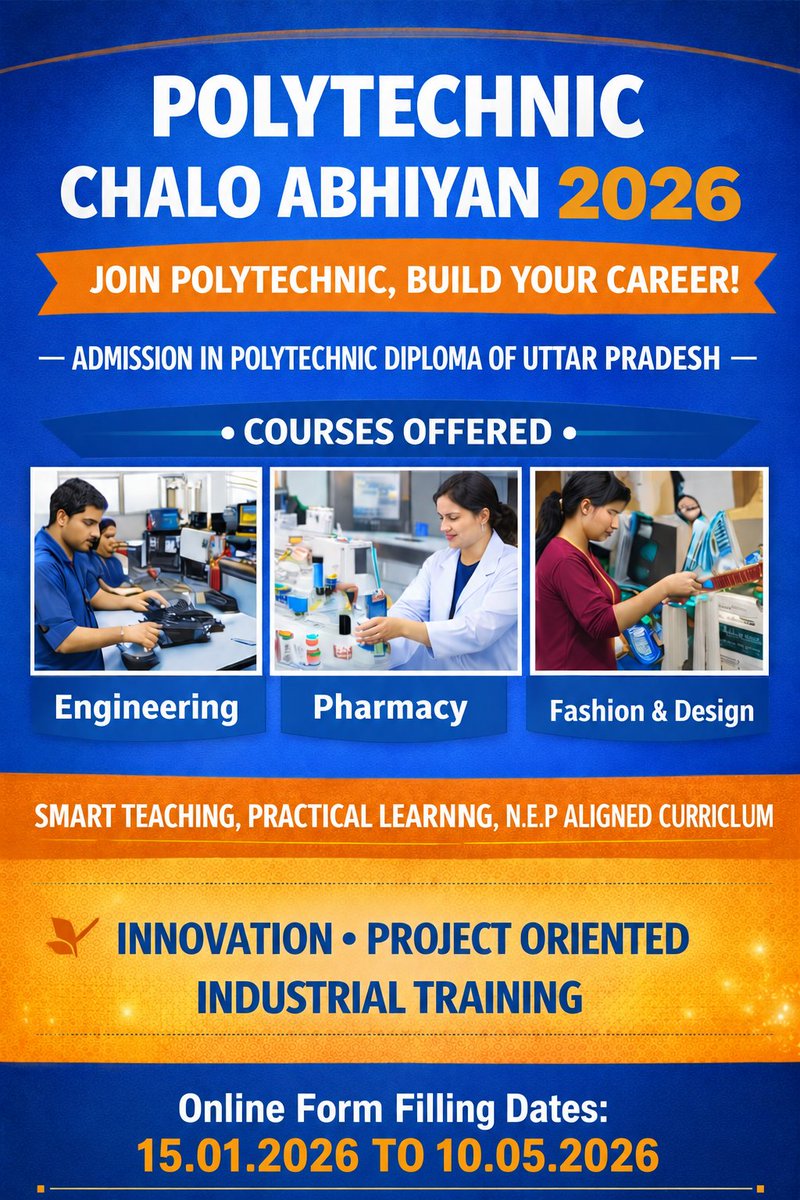 POLYTECHNIC
CHALO ABHIYAN 2026

JOIN POLYTECHNIC, BUILD YOUR CAREER!

— ADMISSION IN POLYTECHNIC DIPLOMA OF UTTAR PRADESH —

• COURSES OFFERED •

Engineering

Pharmacy

Fashion & Design

SMART TEACHING, PRACTICAL LEARNNG, N.E.P ALIGNED CURRICLUM

INNOVATION • PROJECT ORIENTED
INDUSTRIAL TRAINING

Online Form Filling Dates:
15.01.2026 TO 10.05.2026